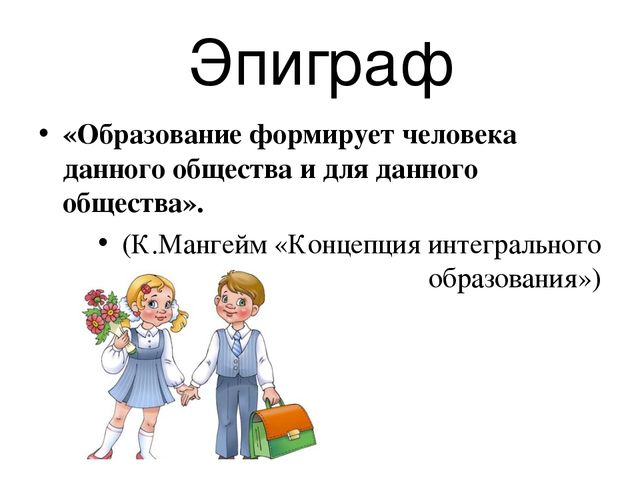 Эпиграф

• «Образование формирует человека данного общества и для данного общества».

• (К.Мангейм «Концепция интегрального образования»)